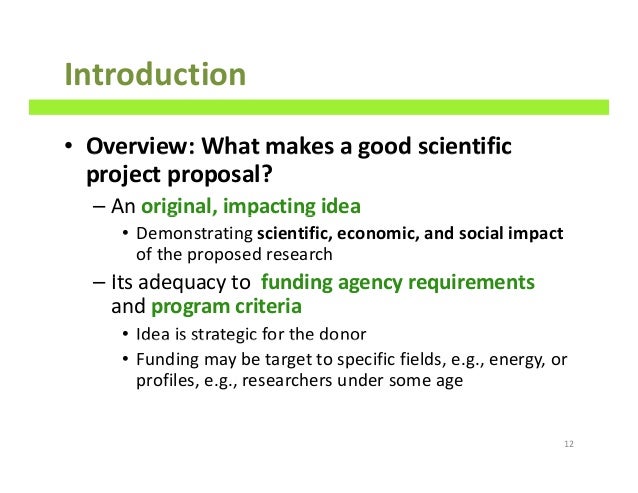 Introduction

• Overview: What makes a good scientific project proposal?

– An original, impacting idea

• Demonstrating scientific, economic, and social impact of the proposed research

– Its adequacy to funding agency requirements and program criteria

• Idea is strategic for the donor

• Funding may be target to specific fields, e.g., energy, or profiles, e.g., researchers under some age

12